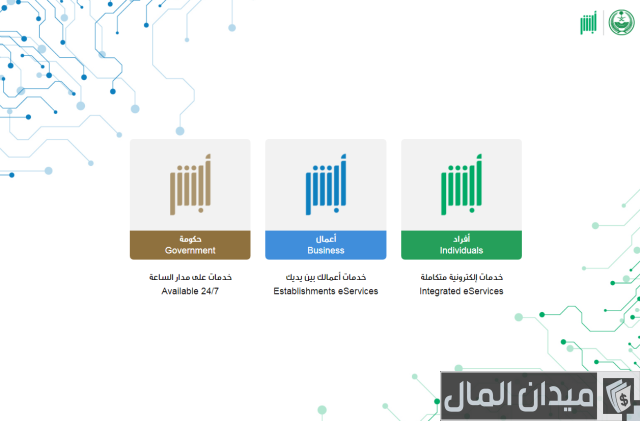 أبشر

أبشر
أفراد
Individuals
خدمات إلكترونية متكاملة
Integrated eServices

أبشر
أعمال
Business
خدمات أعمالك بين يديك
Establishments eServices

أبشر
حكومة
Government
خدمات على مدار الساعة
Available 24/7

ميدان المال